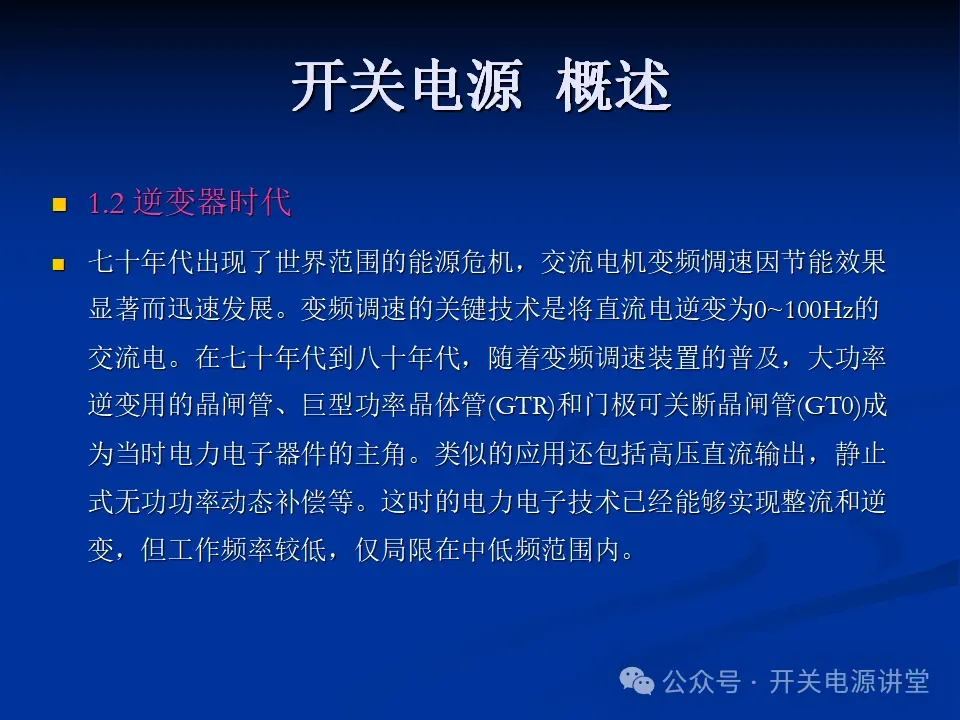 开关电源 概述

1.2 逆变器时代

七十年代出现了世界范围的能源危机，交流电机变频惆速因节能效果显著而迅速发展。变频调速的关键技术是将直流电逆变为0~100Hz的交流电。在七十年代到八十年代，随着变频调速装置的普及，大功率逆变用的晶闸管、巨型功率晶体管(GTR)和门极可关断晶闸管(GT0)成为当时电力电子器件的主角。类似的应用还包括高压直流输出，静止式无功功率动态补偿等。这时的电力电子技术已经能够实现整流和逆变，但工作频率较低，仅局限在中低频范围内。

公众号 · 开关电源讲堂